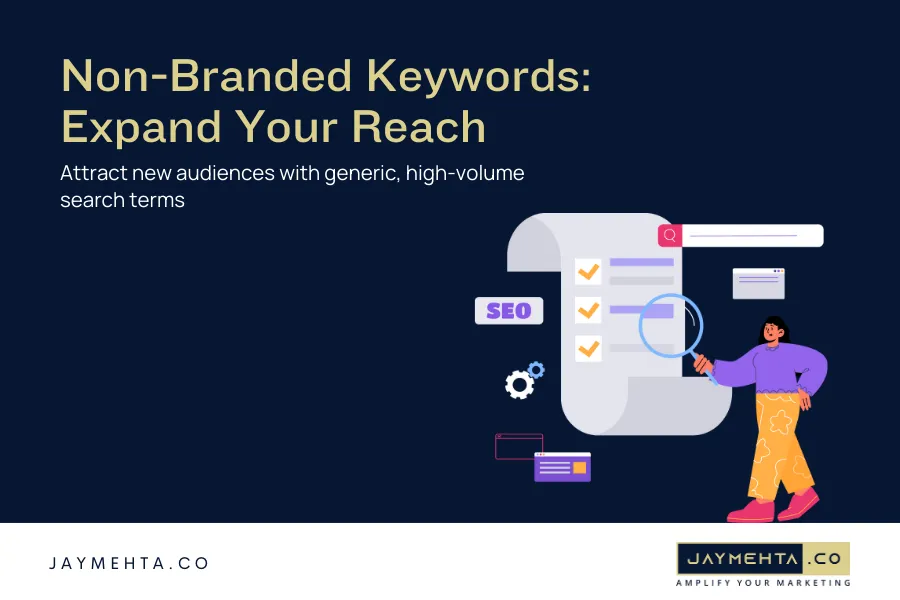 Non-Branded Keywords: Expand Your Reach

Attract new audiences with generic, high-volume search terms

SEO

JAYMEHTA.CO

JAYMEHTA.CO
AMPLIFY YOUR MARKETING